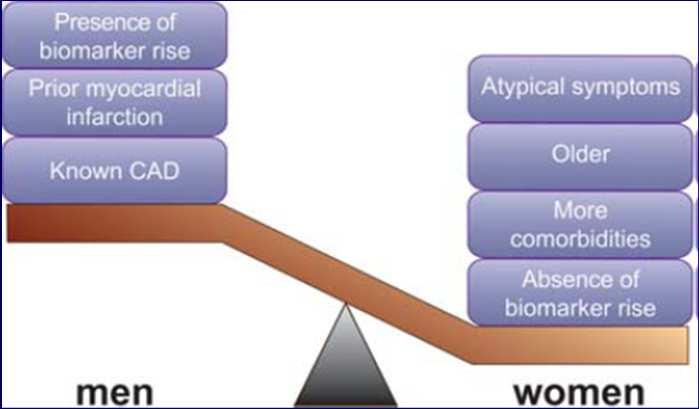 Presence of biomarker rise

Prior myocardial infarction

Known CAD

Atypical symptoms

Older

More comorbidities

Absence of biomarker rise

men

women